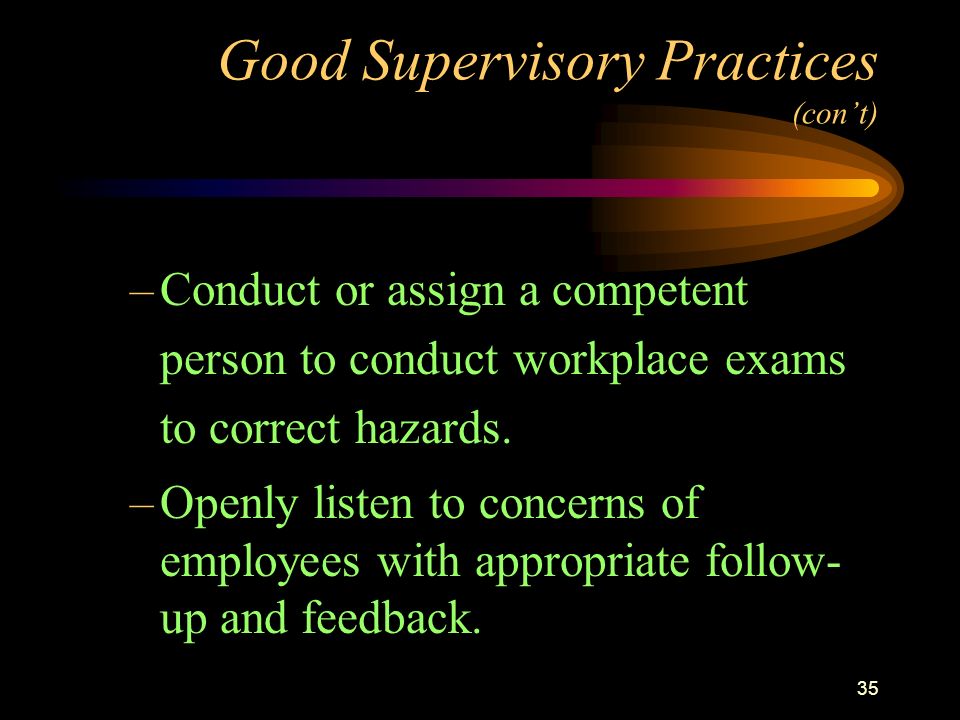 Good Supervisory Practices
(con't)

– Conduct or assign a competent person to conduct workplace exams to correct hazards.

– Openly listen to concerns of employees with appropriate follow-up and feedback.

35